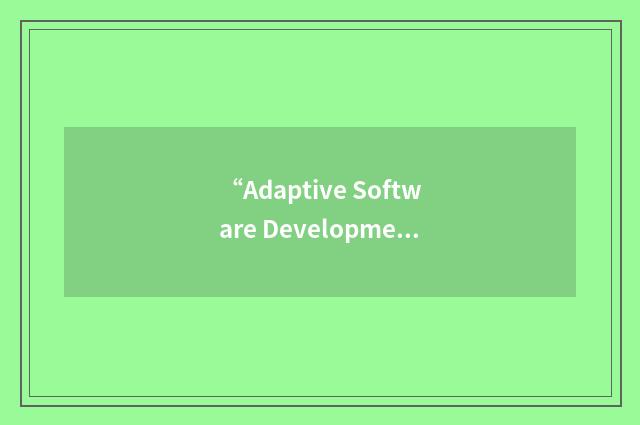 “Adaptive Software Developme...